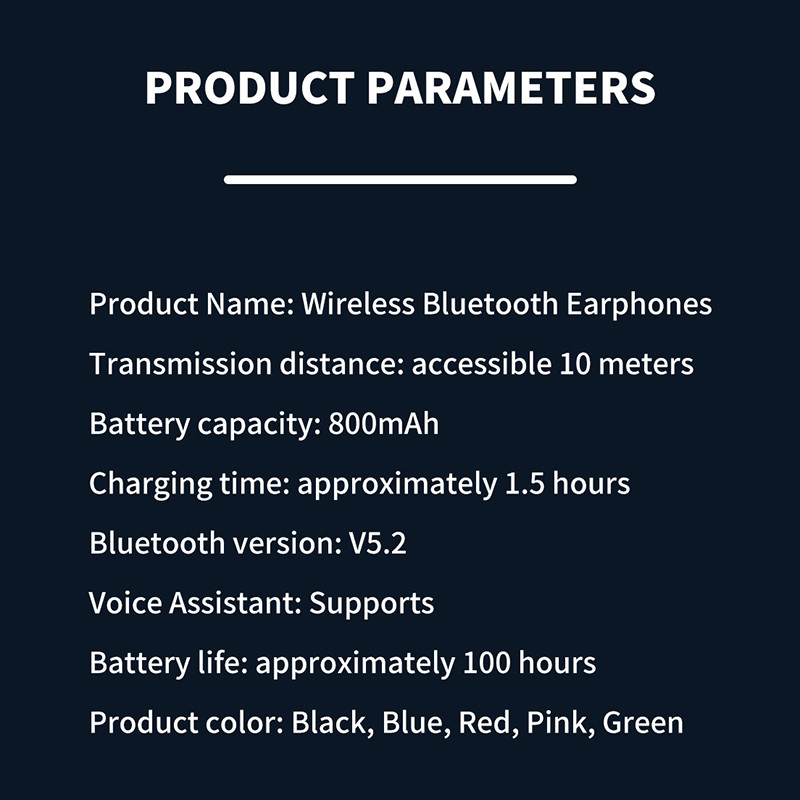 PRODUCT PARAMETERS

Product Name: Wireless Bluetooth Earphones

Transmission distance: accessible 10 meters

Battery capacity: 800mAh

Charging time: approximately 1.5 hours

Bluetooth version: V5.2

Voice Assistant: Supports

Battery life: approximately 100 hours

Product color: Black, Blue, Red, Pink, Green